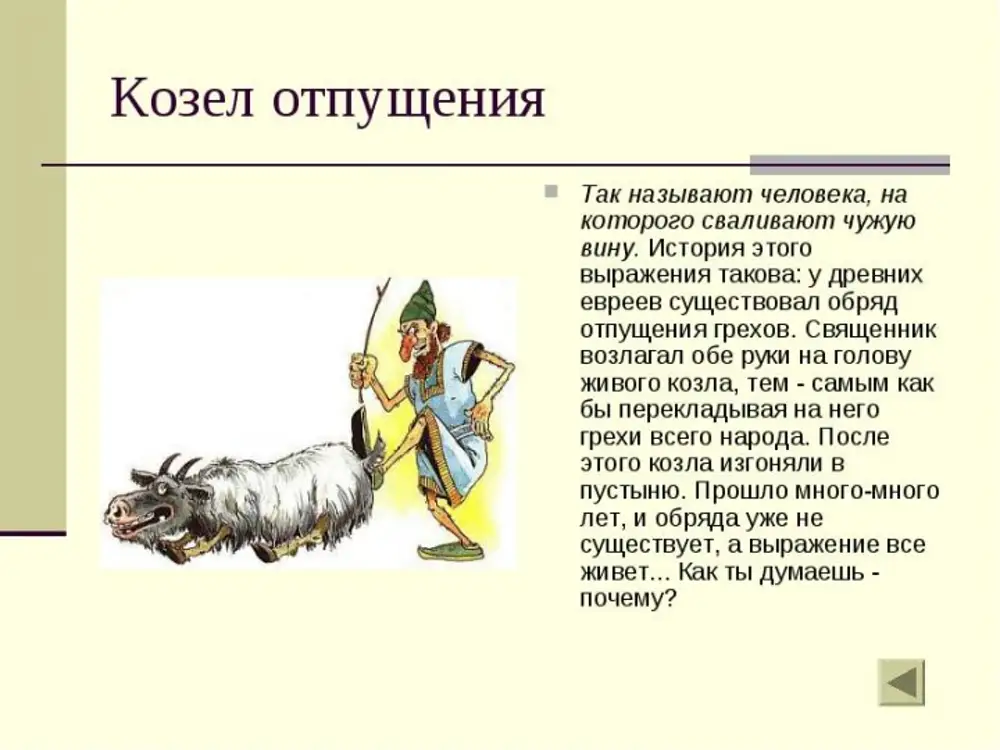 Козел отпущения

Так называют человека, на которого сваливают чужую вину. История этого выражения такова: у древних евреев существовал обряд отпущения грехов. Священник возлагал обе руки на голову живого козла, тем - самым как бы перекладывая на него грехи всего народа. После этого козла изгоняли в пустыню. Прошло много-много лет, и обряда уже не существует, а выражение все живет... Как ты думаешь - почему?